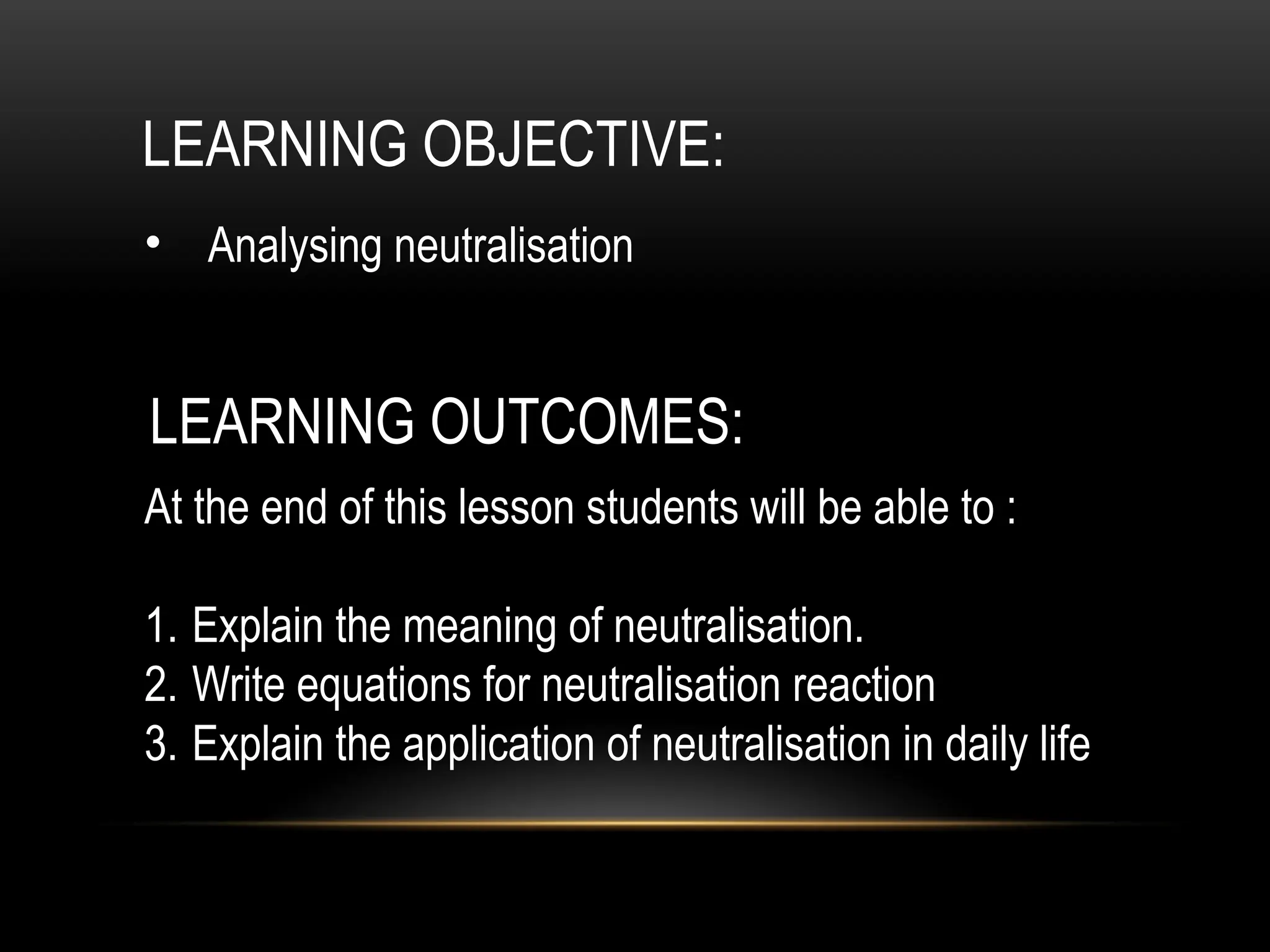 LEARNING OBJECTIVE:

• Analysing neutralisation

LEARNING OUTCOMES:

At the end of this lesson students will be able to :

1. Explain the meaning of neutralisation.
2. Write equations for neutralisation reaction
3. Explain the application of neutralisation in daily life